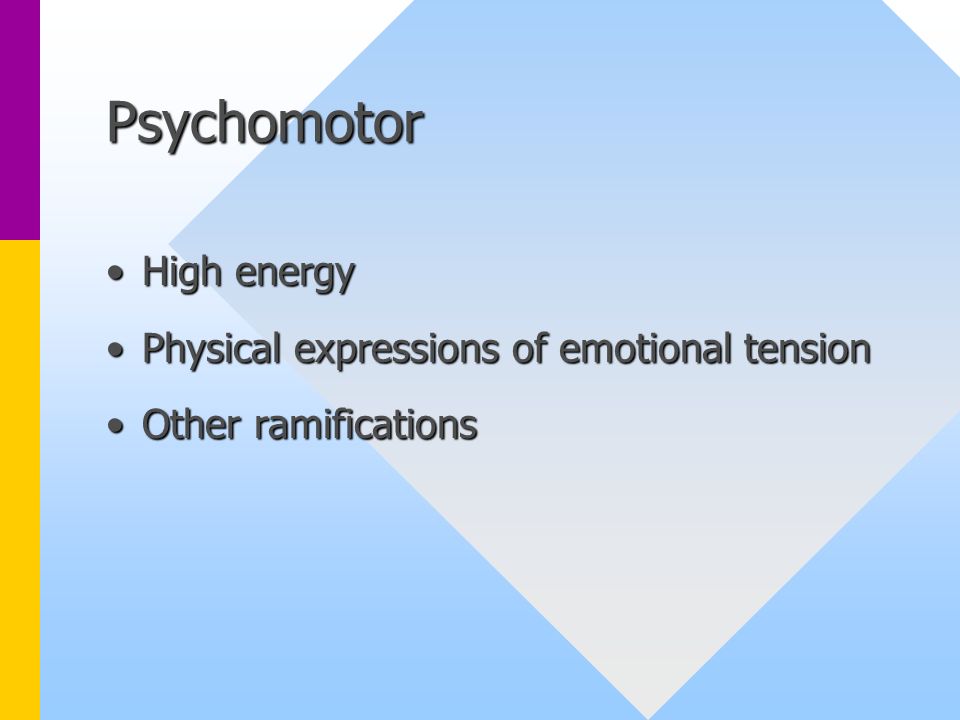 Psychomotor

• High energy
• Physical expressions of emotional tension
• Other ramifications